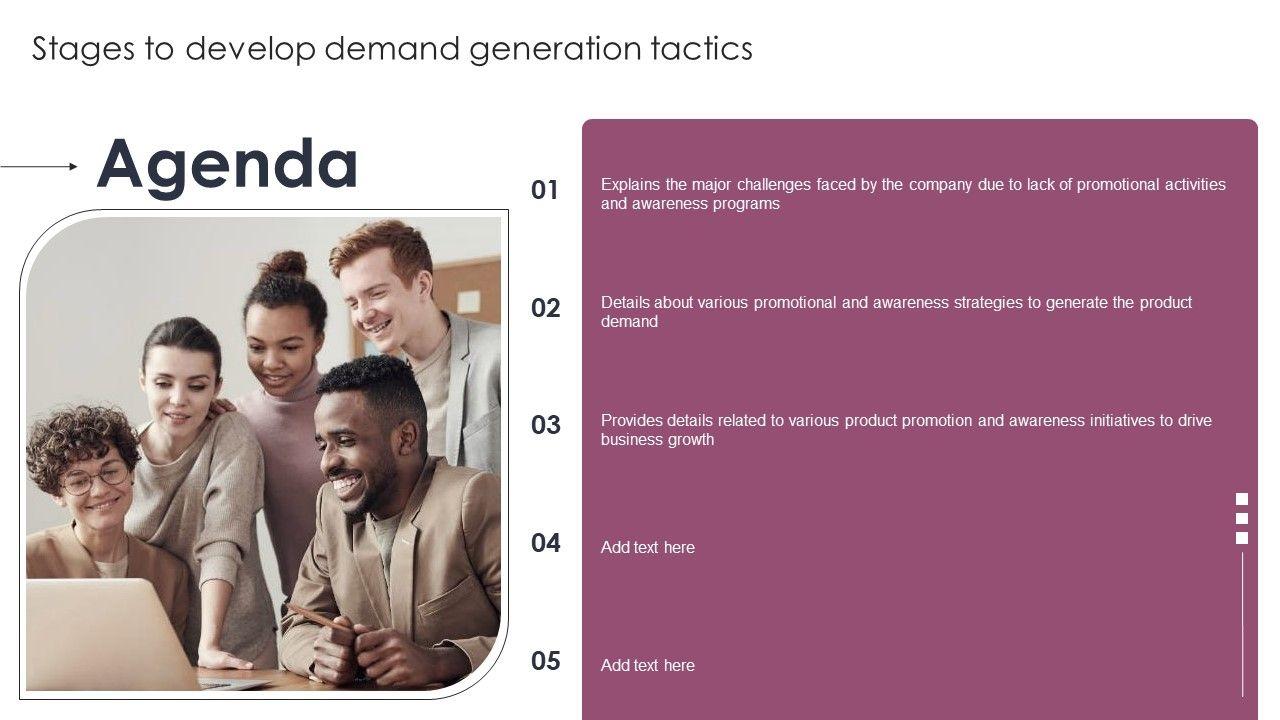 Stages to develop demand generation tactics

Agenda

01 Explains the major challenges faced by the company due to lack of promotional activities and awareness programs

02 Details about various promotional and awareness strategies to generate the product demand

03 Provides details related to various product promotion and awareness initiatives to drive business growth

04 Add text here

05 Add text here